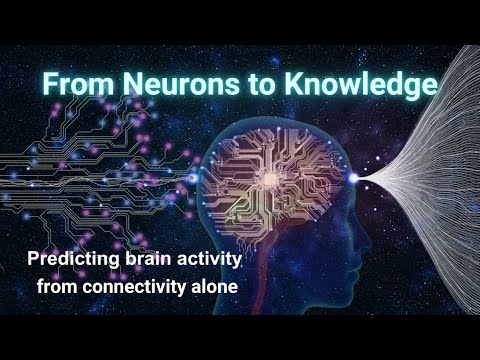 From Neurons to Knowledge

Predicting brain activity from connectivity alone